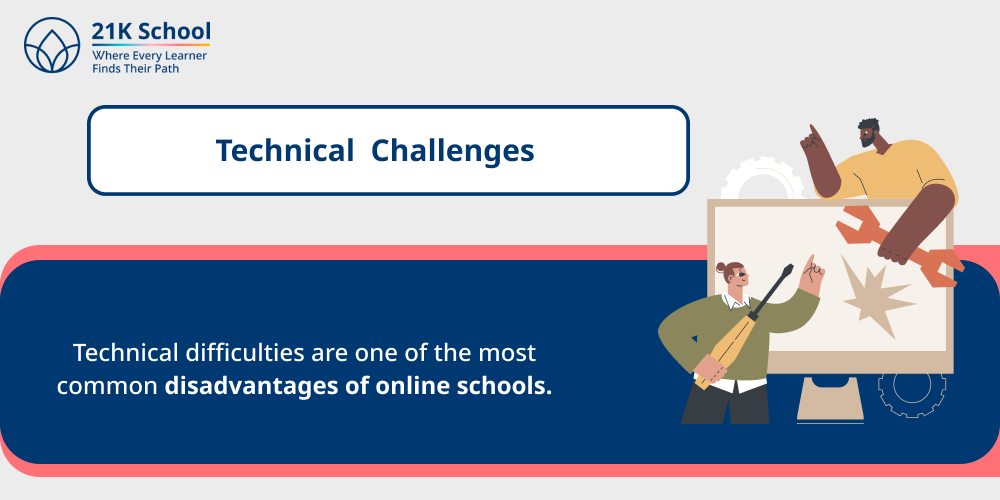 21K School
Where Every Learner
Finds Their Path

Technical Challenges

Technical difficulties are one of the most common disadvantages of online schools.